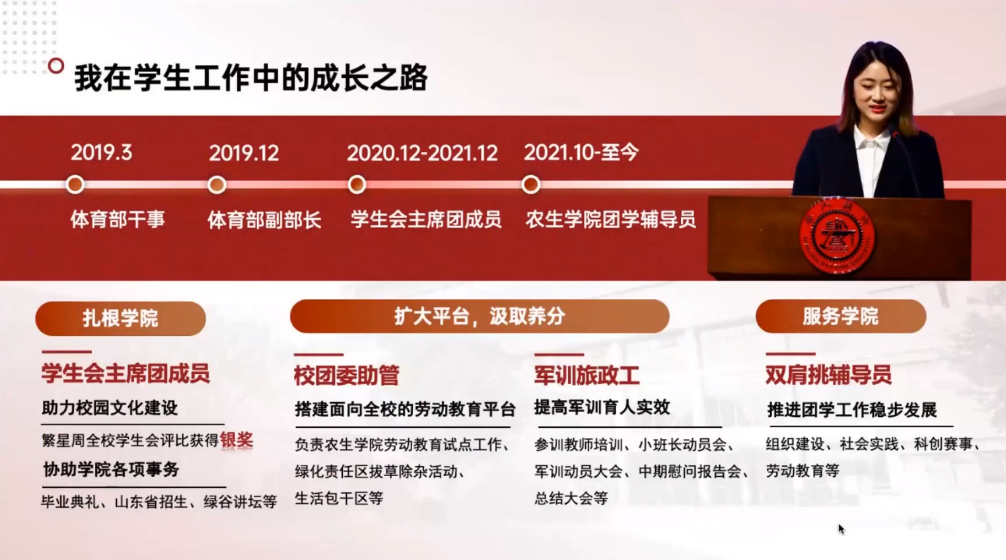 我在学生工作中的成长之路

2019.3
体育部干事

2019.12
体育部副部长

2020.12-2021.12
学生会主席团成员

2021.10-至今
农生学院团学辅导员

扎根学院

学生会主席团成员
助力校园文化建设
繁星周全校学生会评比获得银奖
协助学院各项事务
毕业典礼、山东省招生、绿谷讲坛等

扩大平台，汲取养分

校团委助管
搭建面向全校的劳动教育平台
负责农生学院劳动教育试点工作、绿化责任区拔草除杂活动、生活包干区等

军训旅政工
提高军训育人实效
参训教师培训、小班长动员会、军训动员大会、中期慰问报告会、总结大会等

服务学院

双肩挑辅导员
推进团学工作稳步发展
组织建设、社会实践、科创赛事、劳动教育等